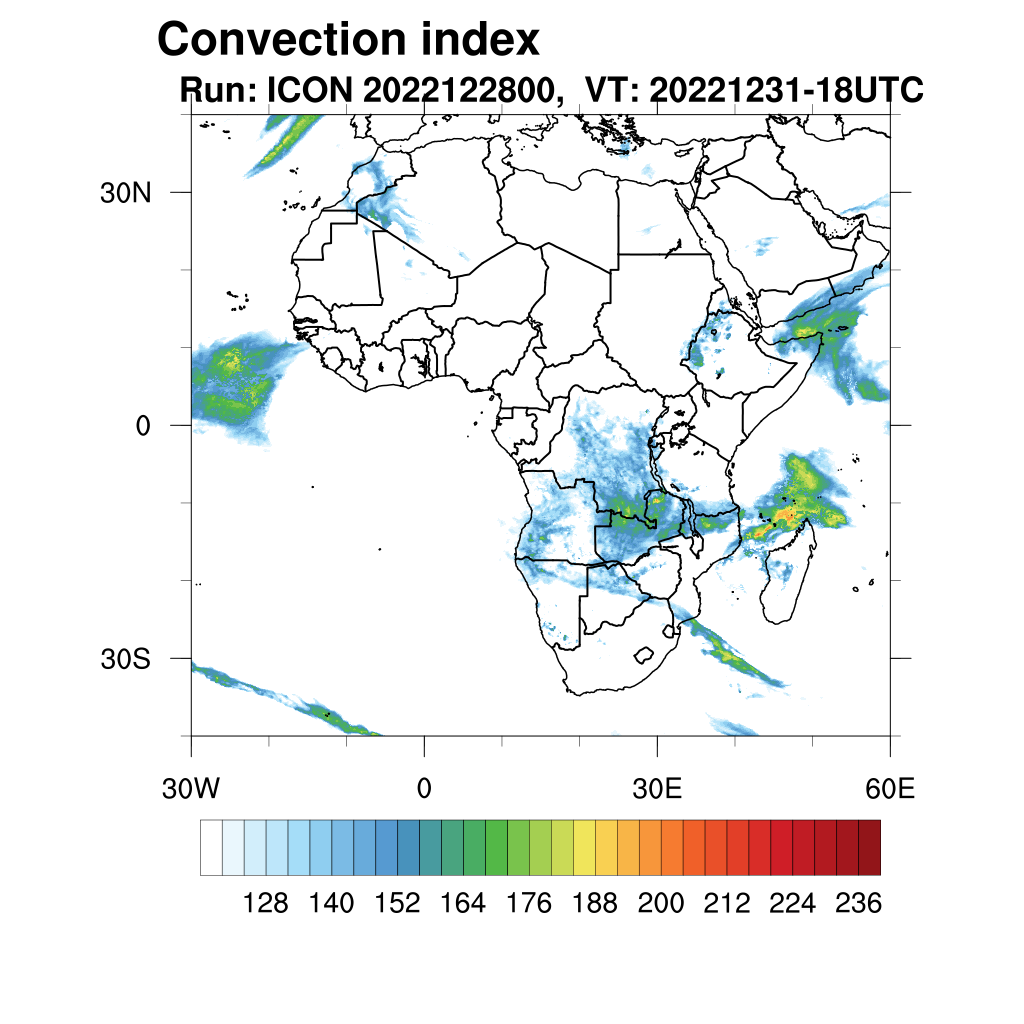 Convection index
Run: ICON 2022122800,  VT: 20221231-18UTC

30N
0
30S
30W
0
30E
60E

128 140 152 164 176 188 200 212 224 236